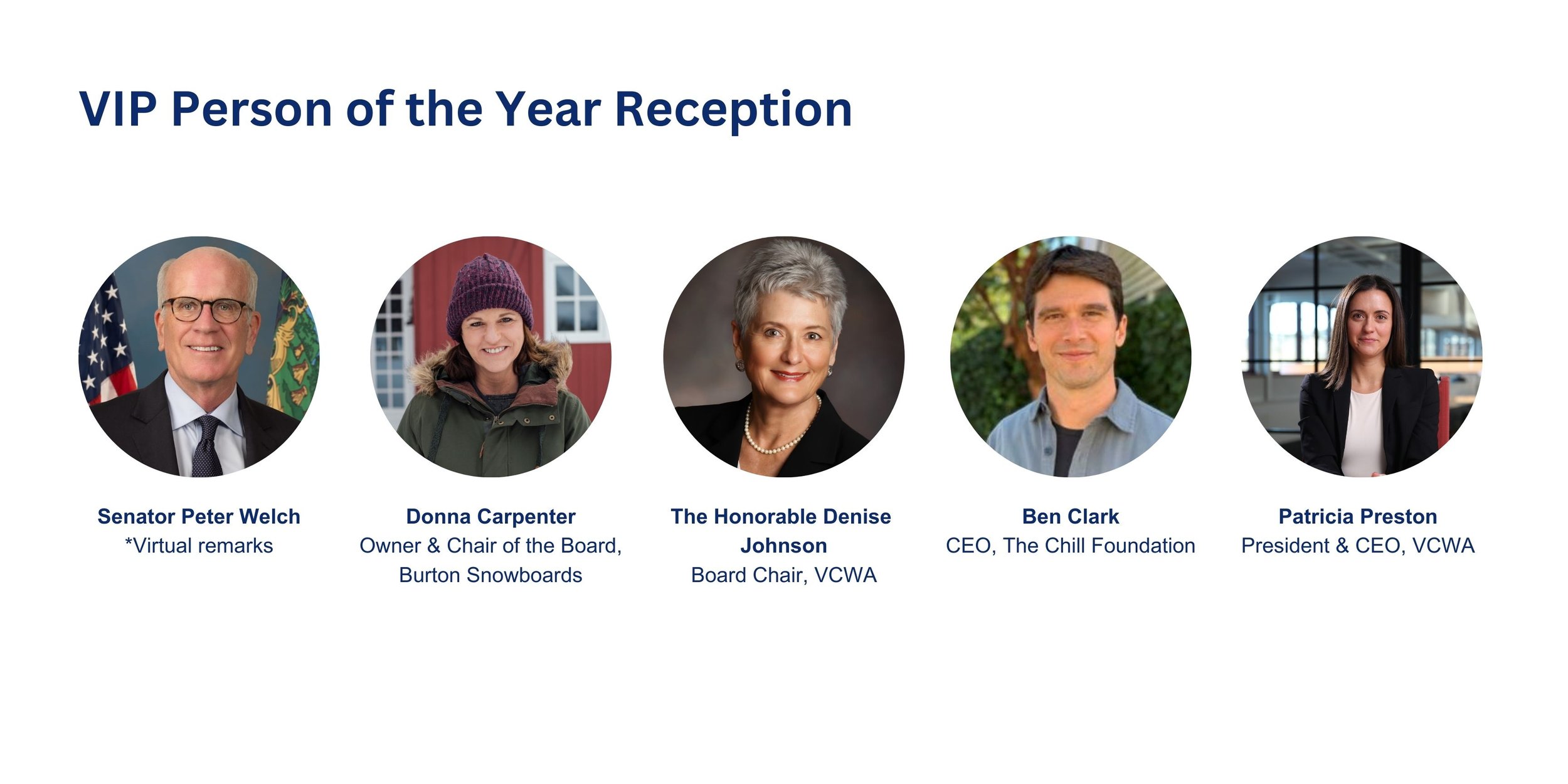 VIP Person of the Year Reception

Senator Peter Welch
*Virtual remarks

Donna Carpenter
Owner & Chair of the Board, Burton Snowboards

The Honorable Denise Johnson
Board Chair, VCWA

Ben Clark
CEO, The Chill Foundation

Patricia Preston
President & CEO, VCWA